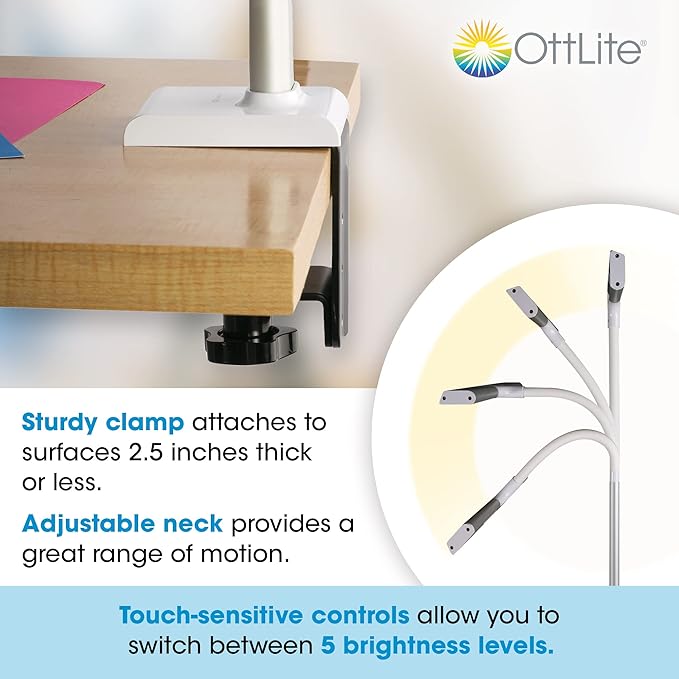 OttLite®

Sturdy clamp attaches to surfaces 2.5 inches thick or less.

Adjustable neck provides a great range of motion.

Touch-sensitive controls allow you to switch between 5 brightness levels.